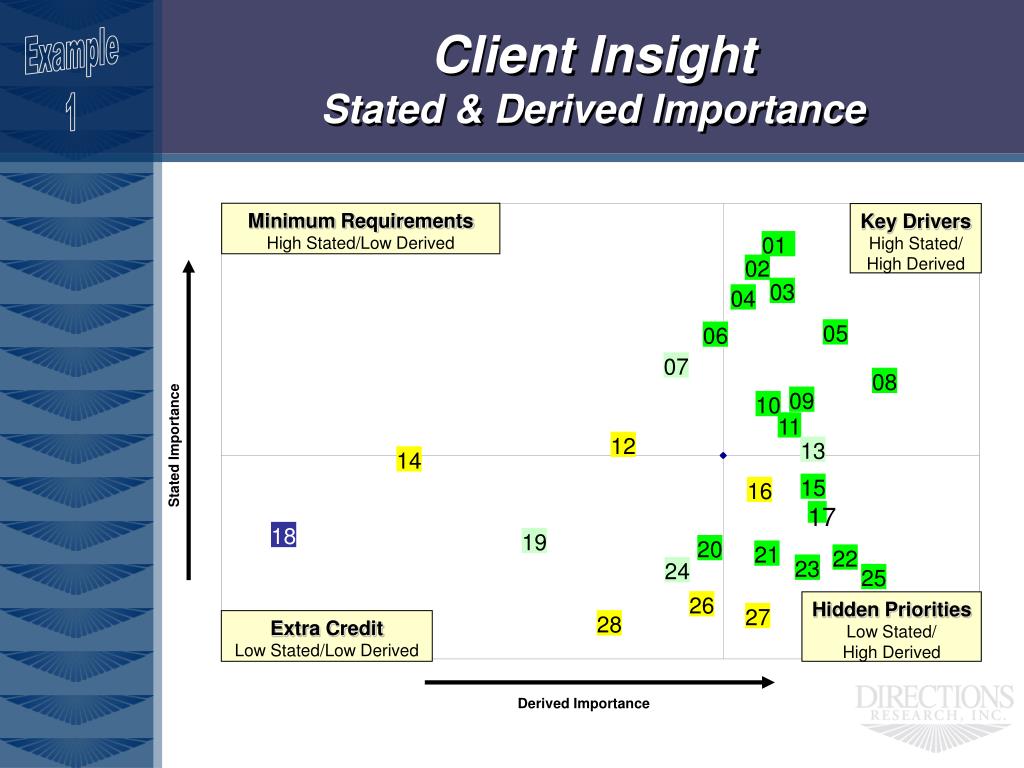 Example 1

Client Insight
Stated & Derived Importance

Minimum Requirements
High Stated/Low Derived

Key Drivers
High Stated/ High Derived

Stated Importance

01
02
03
04
05
06
07
08
09
10
11
12
13
14
15
16
17
18
19
20
21
22
23
24
25
26
27
28

Extra Credit
Low Stated/Low Derived

Hidden Priorities
Low Stated/ High Derived

Derived Importance

DIRECTIONS RESEARCH, INC.